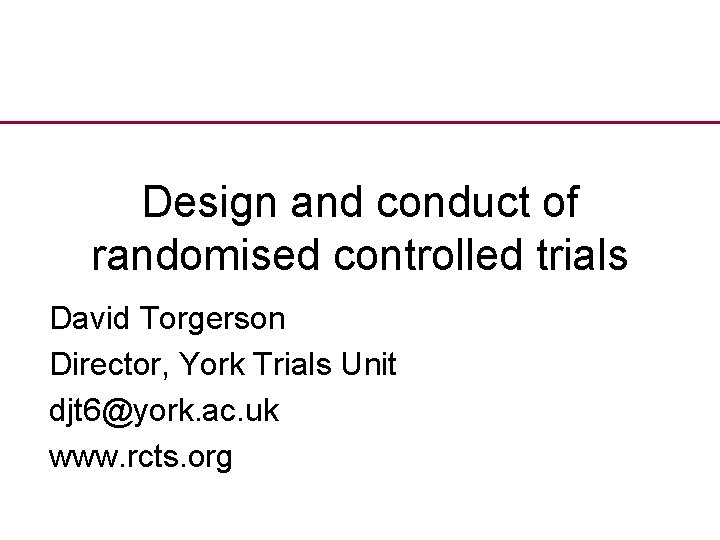 Design and conduct of randomised controlled trials

David Torgerson

Director, York Trials Unit

djt6@york.ac.uk

www.rcts.org